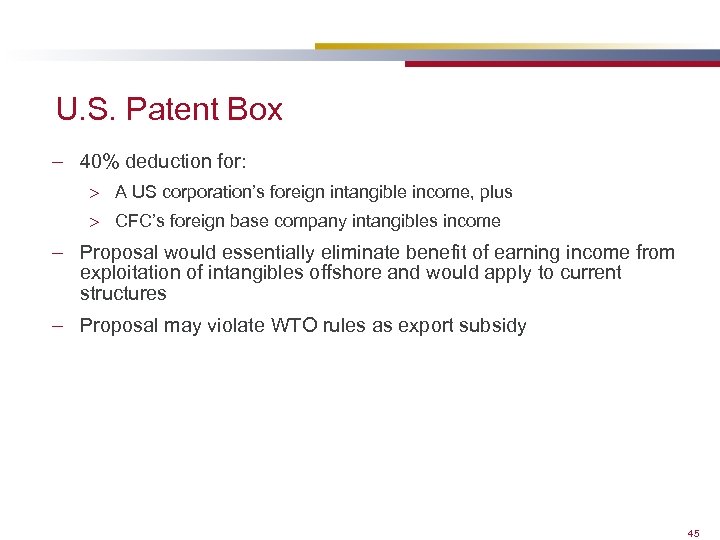 U.S. Patent Box

– 40% deduction for:

> A US corporation's foreign intangible income, plus

> CFC's foreign base company intangibles income

– Proposal would essentially eliminate benefit of earning income from exploitation of intangibles offshore and would apply to current structures

– Proposal may violate WTO rules as export subsidy

45